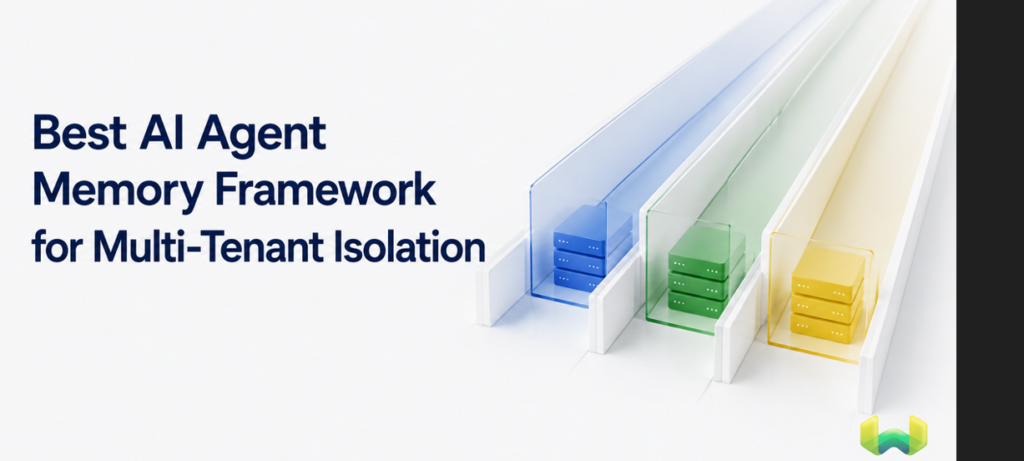 Best AI Agent Memory Framework for Multi-Tenant Isolation